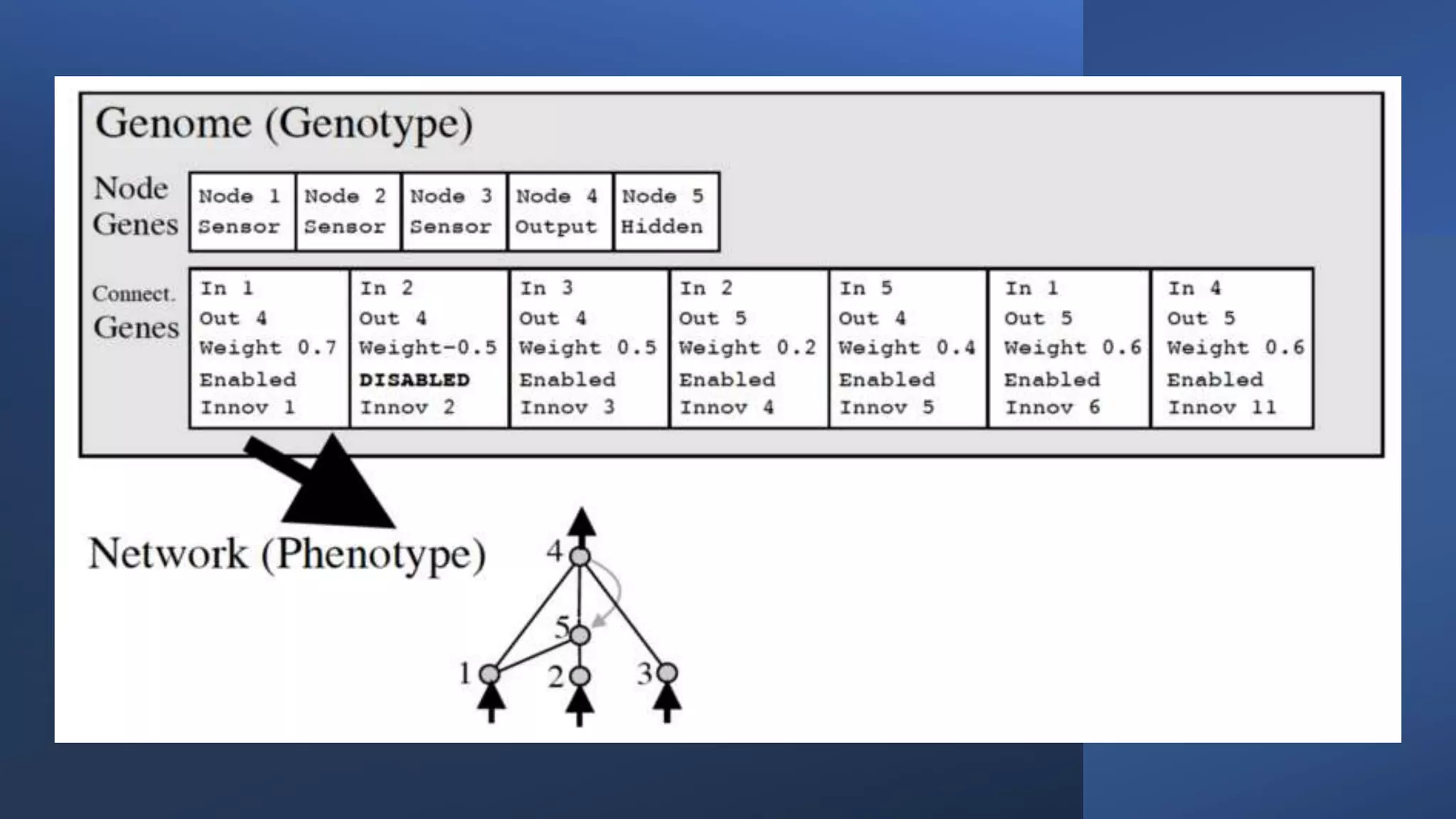 Genome (Genotype)

Node Genes

| Node 1 Sensor | Node 2 Sensor | Node 3 Sensor | Node 4 Output | Node 5 Hidden |
|---|---|---|---|---|

Connect. Genes

| In 1 Out 4 Weight 0.7 Enabled Innov 1 | In 2 Out 4 Weight-0.5 DISABLED Innov 2 | In 3 Out 4 Weight 0.5 Enabled Innov 3 | In 2 Out 5 Weight 0.2 Enabled Innov 4 | In 5 Out 4 Weight 0.4 Enabled Innov 5 | In 1 Out 5 Weight 0.6 Enabled Innov 6 | In 4 Out 5 Weight 0.6 Enabled Innov 11 |
|---|---|---|---|---|---|---|

Network (Phenotype)

4
5
1
2
3